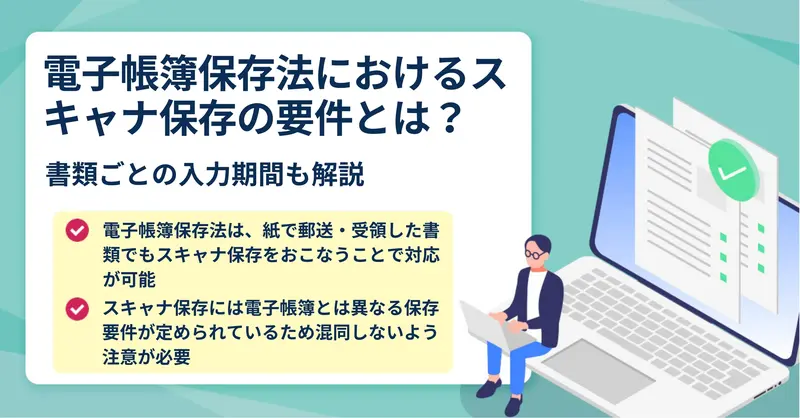 電子帳簿保存法におけるスキャナ保存の要件とは？

書類ごとの入力期間も解説

電子帳簿保存法は、紙で郵送・受領した書類でもスキャナ保存をおこなうことで対応が可能

スキャナ保存には電子帳簿とは異なる保存要件が定められているため混同しないよう注意が必要